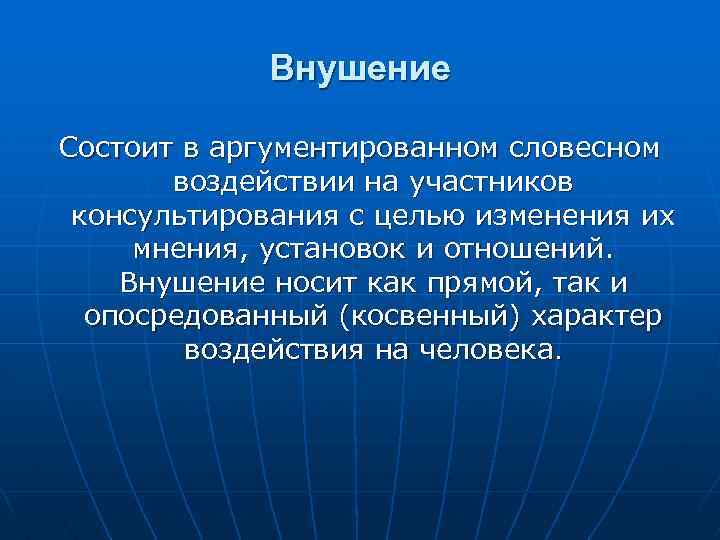 Внушение

Состоит в аргументированном словесном воздействии на участников консультирования с целью изменения их мнения, установок и отношений. Внушение носит как прямой, так и опосредованный (косвенный) характер воздействия на человека.